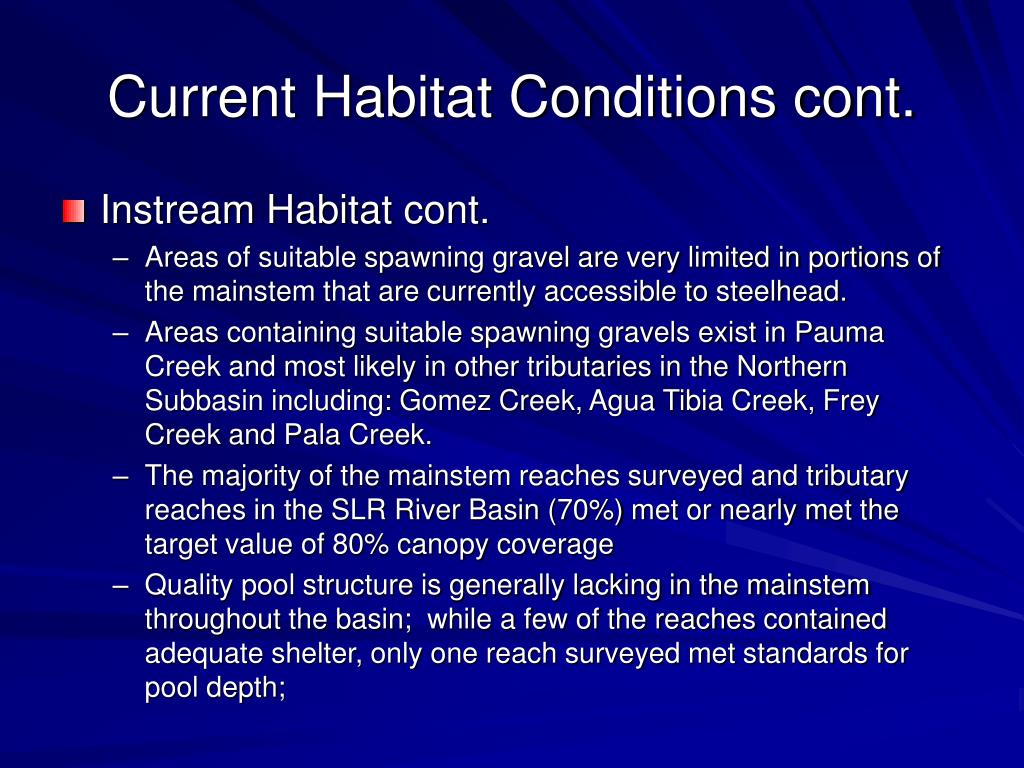 Current Habitat Conditions cont.

Instream Habitat cont.

– Areas of suitable spawning gravel are very limited in portions of the mainstem that are currently accessible to steelhead.

– Areas containing suitable spawning gravels exist in Pauma Creek and most likely in other tributaries in the Northern Subbasin including: Gomez Creek, Agua Tibia Creek, Frey Creek and Pala Creek.

– The majority of the mainstem reaches surveyed and tributary reaches in the SLR River Basin (70%) met or nearly met the target value of 80% canopy coverage

– Quality pool structure is generally lacking in the mainstem throughout the basin; while a few of the reaches contained adequate shelter, only one reach surveyed met standards for pool depth;